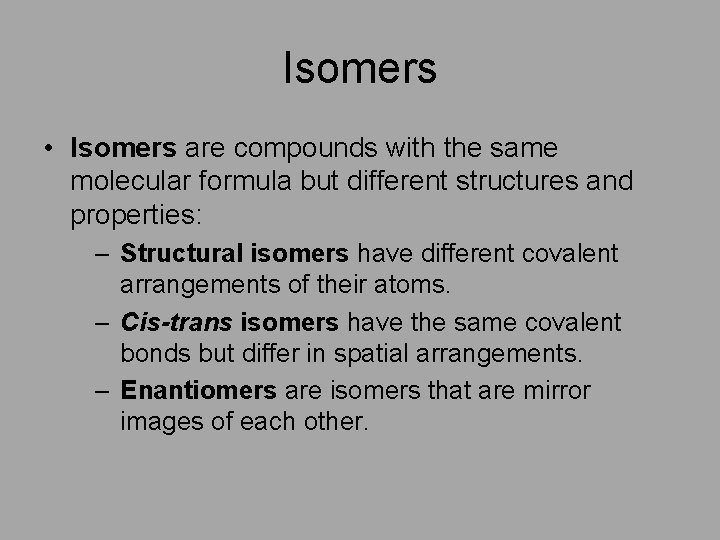 Isomers

• Isomers are compounds with the same molecular formula but different structures and properties:

– Structural isomers have different covalent arrangements of their atoms.

– Cis-trans isomers have the same covalent bonds but differ in spatial arrangements.

– Enantiomers are isomers that are mirror images of each other.